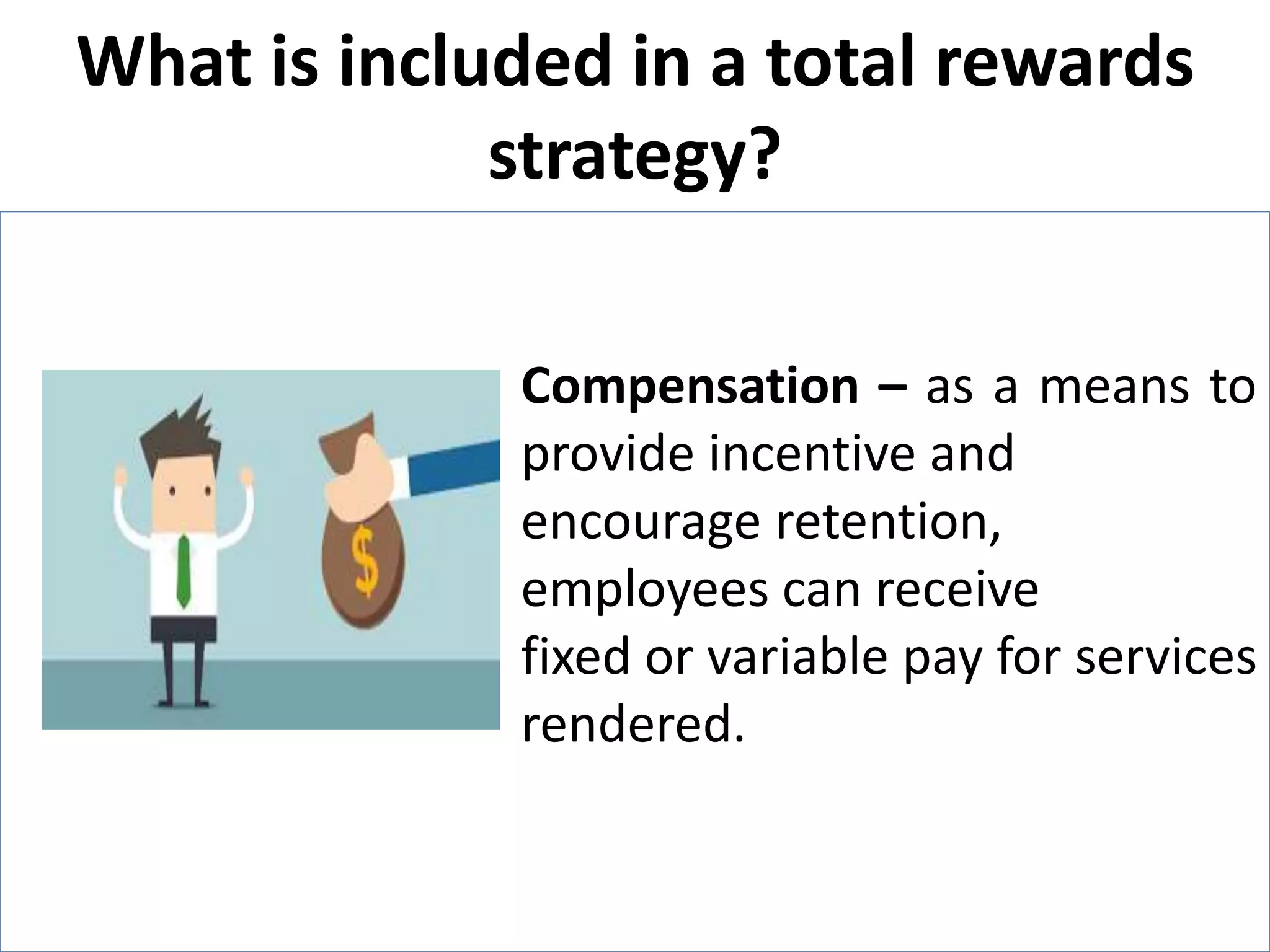 What is included in a total rewards strategy?

$

Compensation – as a means to provide incentive and encourage retention, employees can receive fixed or variable pay for services rendered.